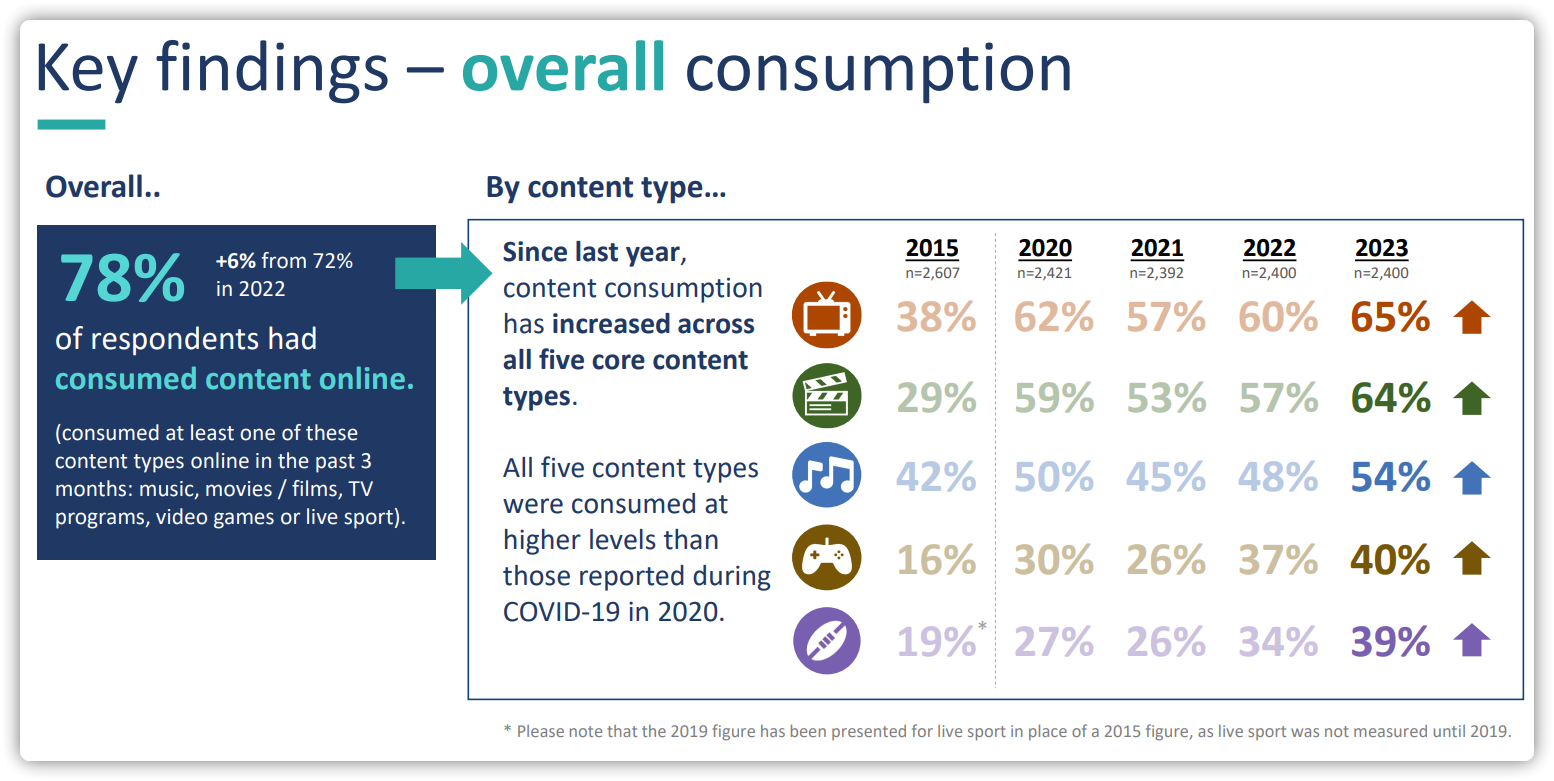 Key findings – overall consumption

Overall..

78% +6% from 72% in 2022

of respondents had consumed content online.

(consumed at least one of these content types online in the past 3 months: music, movies / films, TV programs, video games or live sport).

By content type…

Since last year, content consumption has increased across all five core content types.

All five content types were consumed at higher levels than those reported during COVID-19 in 2020.

| 2015 n=2,607 | 2020 n=2,421 | 2021 n=2,392 | 2022 n=2,400 | 2023 n=2,400 |
|---|---|---|---|---|
| 38% | 62% | 57% | 60% | 65% |
| 29% | 59% | 53% | 57% | 64% |
| 42% | 50% | 45% | 48% | 54% |
| 16% | 30% | 26% | 37% | 40% |
| 19%* | 27% | 26% | 34% | 39% |

* Please note that the 2019 figure has been presented for live sport in place of a 2015 figure, as live sport was not measured until 2019.